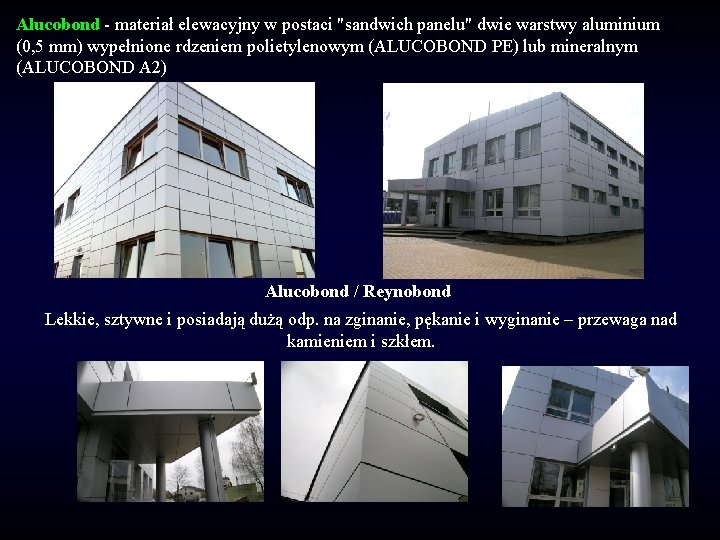 Alucobond - materiał elewacyjny w postaci "sandwich panelu" dwie warstwy aluminium (0,5 mm) wypełnione rdzeniem polietylenowym (ALUCOBOND PE) lub mineralnym (ALUCOBOND A2)

Alucobond / Reynobond

Lekkie, sztywne i posiadają dużą odp. na zginanie, pękanie i wyginanie – przewaga nad kamieniem i szkłem.